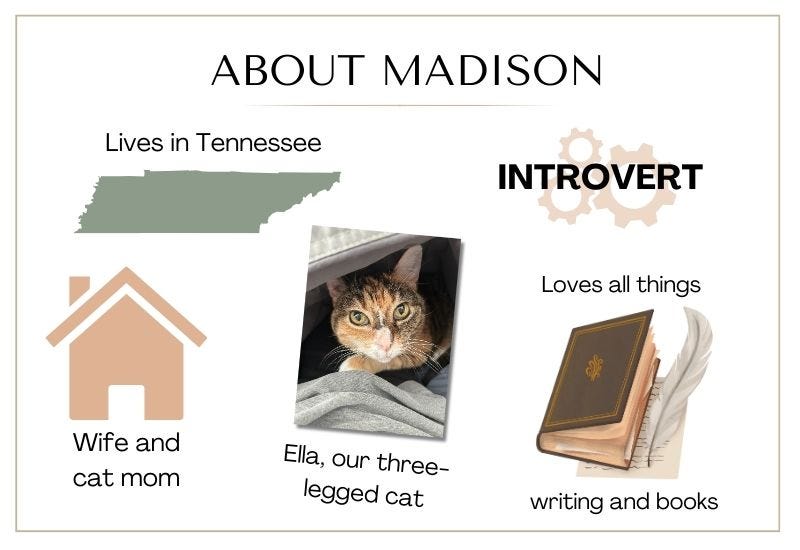 ABOUT MADISON

Lives in Tennessee

INTROVERT

Wife and cat mom

Ella, our three-legged cat

Loves all things

writing and books